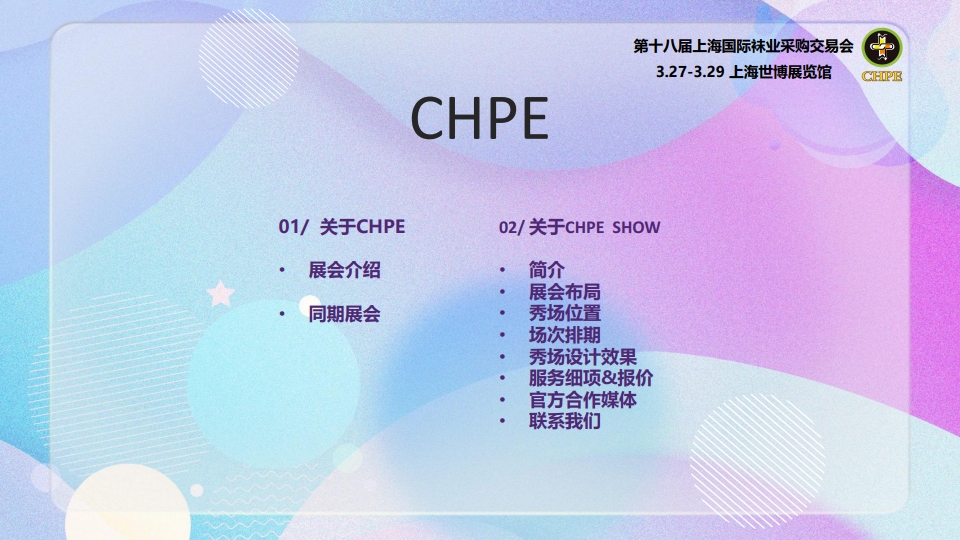 第十八届上海国际袜业采购交易会
3.27-3.29 上海世博展览馆

CHPE

CHPE

01/ 关于CHPE

• 展会介绍

• 同期展会

02/ 关于CHPE SHOW

• 简介
• 展会布局
• 秀场位置
• 场次排期
• 秀场设计效果
• 服务细项&报价
• 官方合作媒体
• 联系我们